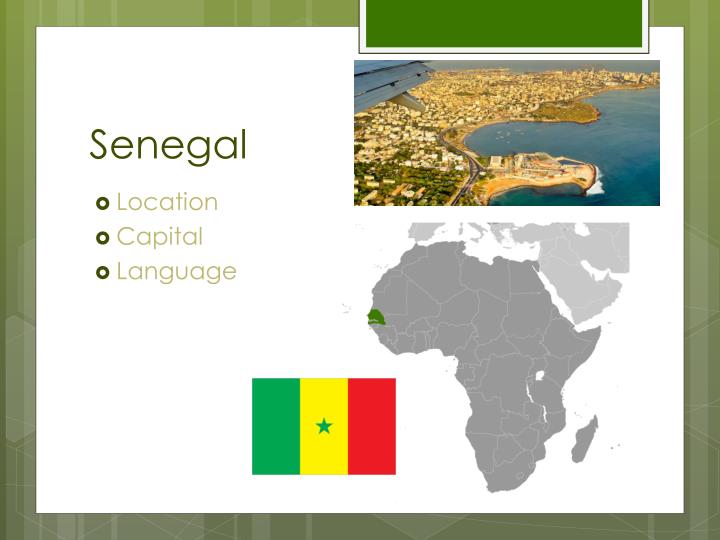 Senegal

Location
Capital
Language